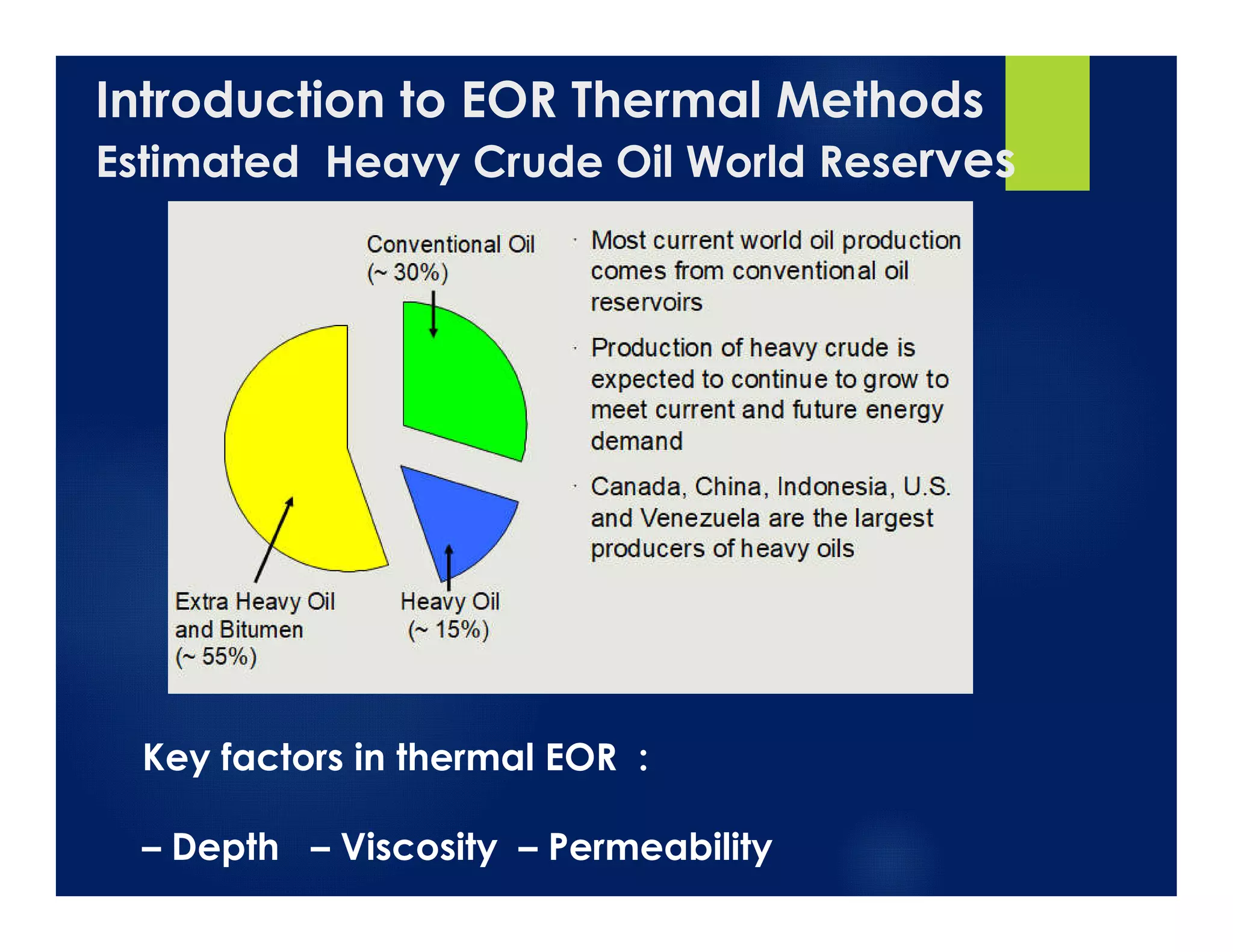 Introduction to EOR Thermal Methods
Estimated Heavy Crude Oil World Reserves

Conventional Oil
(~ 30%)

Extra Heavy Oil
and Bitumen
(~ 55%)

Heavy Oil
(~ 15%)

· Most current world oil production comes from conventional oil reservoirs

· Production of heavy crude is expected to continue to grow to meet current and future energy demand

· Canada, China, Indonesia, U.S. and Venezuela are the largest producers of heavy oils

Key factors in thermal EOR :

– Depth – Viscosity – Permeability